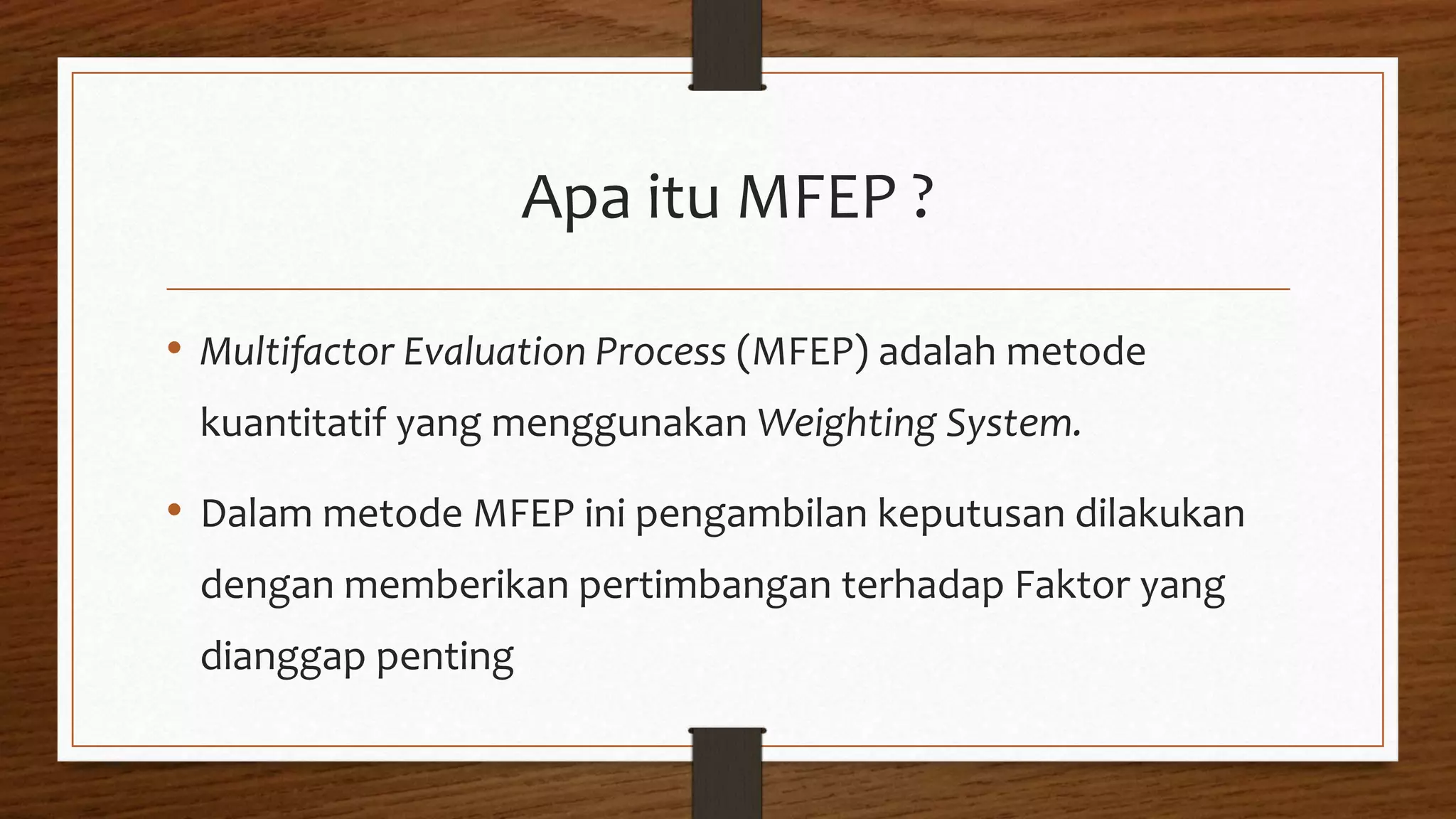 Apa itu MFEP ?

• Multifactor Evaluation Process (MFEP) adalah metode kuantitatif yang menggunakan Weighting System.

• Dalam metode MFEP ini pengambilan keputusan dilakukan dengan memberikan pertimbangan terhadap Faktor yang dianggap penting